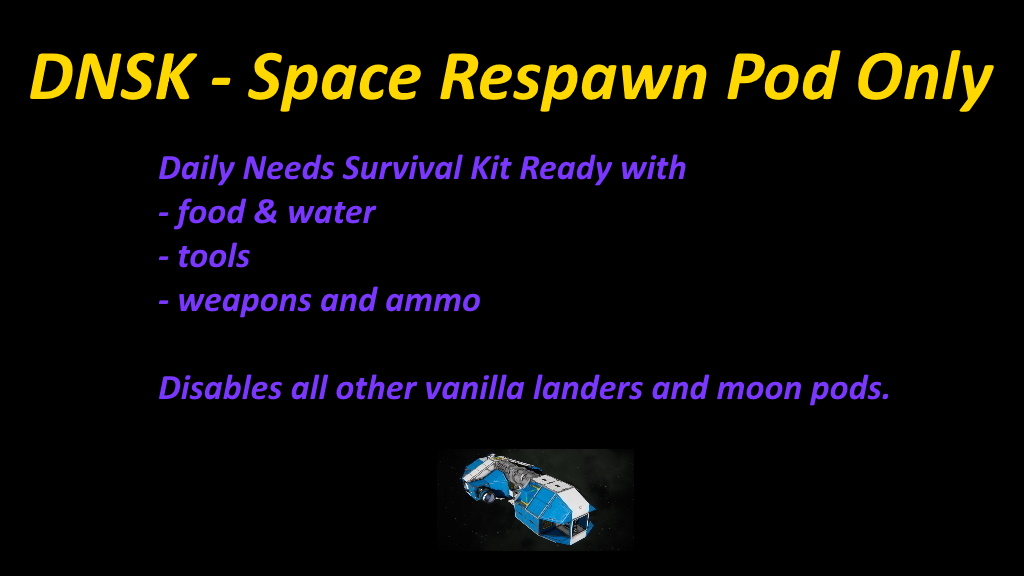 DNSK - Space Respawn Pod Only

Daily Needs Survival Kit Ready with
- food & water
- tools
- weapons and ammo

Disables all other vanilla landers and moon pods.